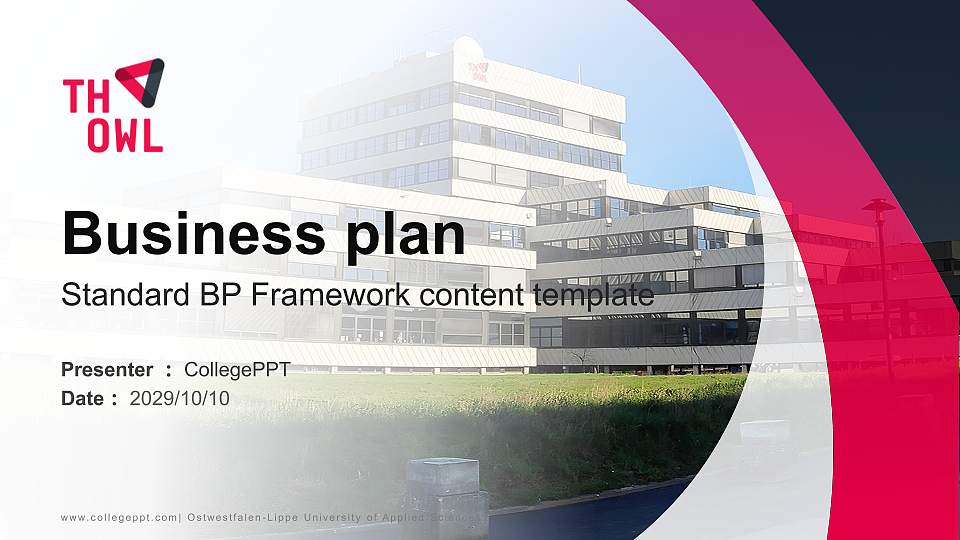 TH
OWL

Business plan

Standard BP Framework content template

Presenter : CollegePPT
Date : 2029/10/10

www.collegeppt.com| Ostwestfalen-Lippe University of Applied Sciences